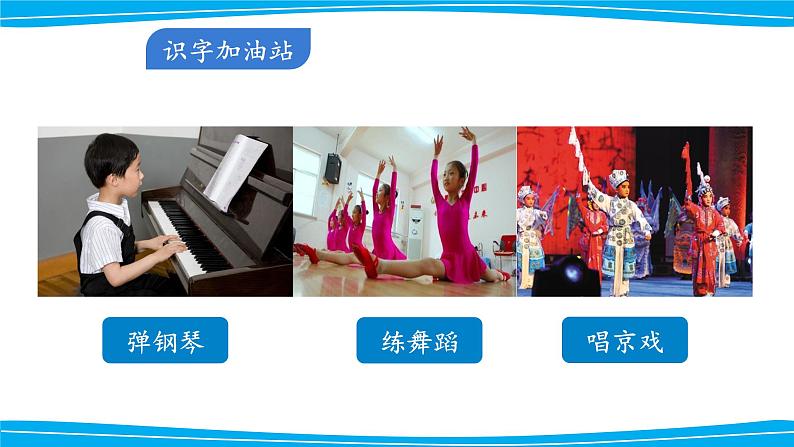 识字加油站

弹钢琴

练舞蹈

唱京戏